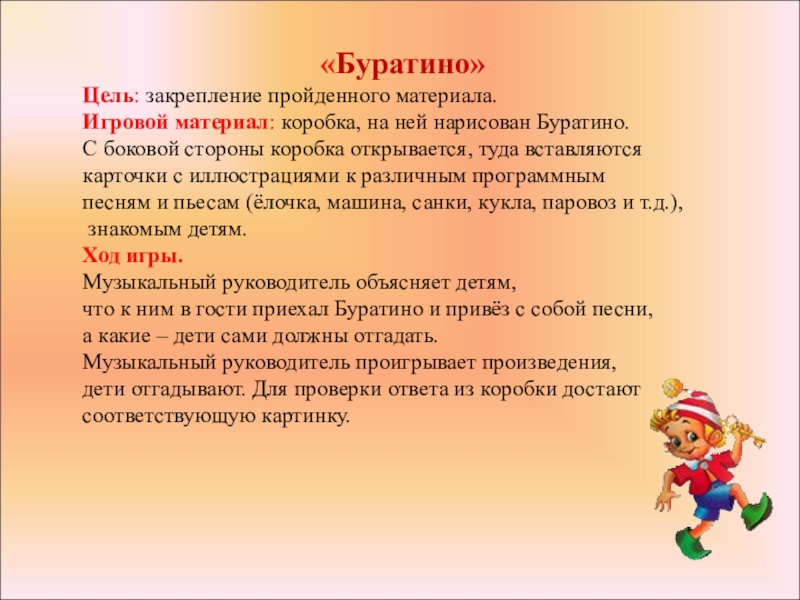 «Буратино»

Цель: закрепление пройденного материала.
Игровой материал: коробка, на ней нарисован Буратино. С боковой стороны коробка открывается, туда вставляются карточки с иллюстрациями к различным программным песням и пьесам (ёлочка, машина, санки, кукла, паровоз и т.д.), знакомым детям.

Ход игры.
Музыкальный руководитель объясняет детям, что к ним в гости приехал Буратино и привёз с собой песни, а какие – дети сами должны отгадать.
Музыкальный руководитель проигрывает произведения, дети отгадывают. Для проверки ответа из коробки достают соответствующую картинку.